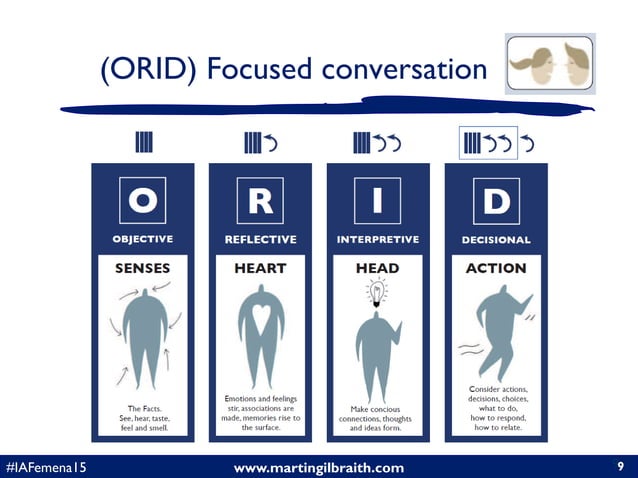 (ORID) Focused conversation

O
OBJECTIVE
SENSES
The Facts.
See, hear, taste, feel and smell.

R
REFLECTIVE
HEART
Emotions and feelings stir, associations are made, memories rise to the surface.

I
INTERPRETIVE
HEAD
Make concious connections, thoughts and ideas form.

D
DECISIONAL
ACTION
Consider actions, decisions, choices, what to do, how to respond, how to relate.

#IAFemena15
www.martingilbraith.com
9